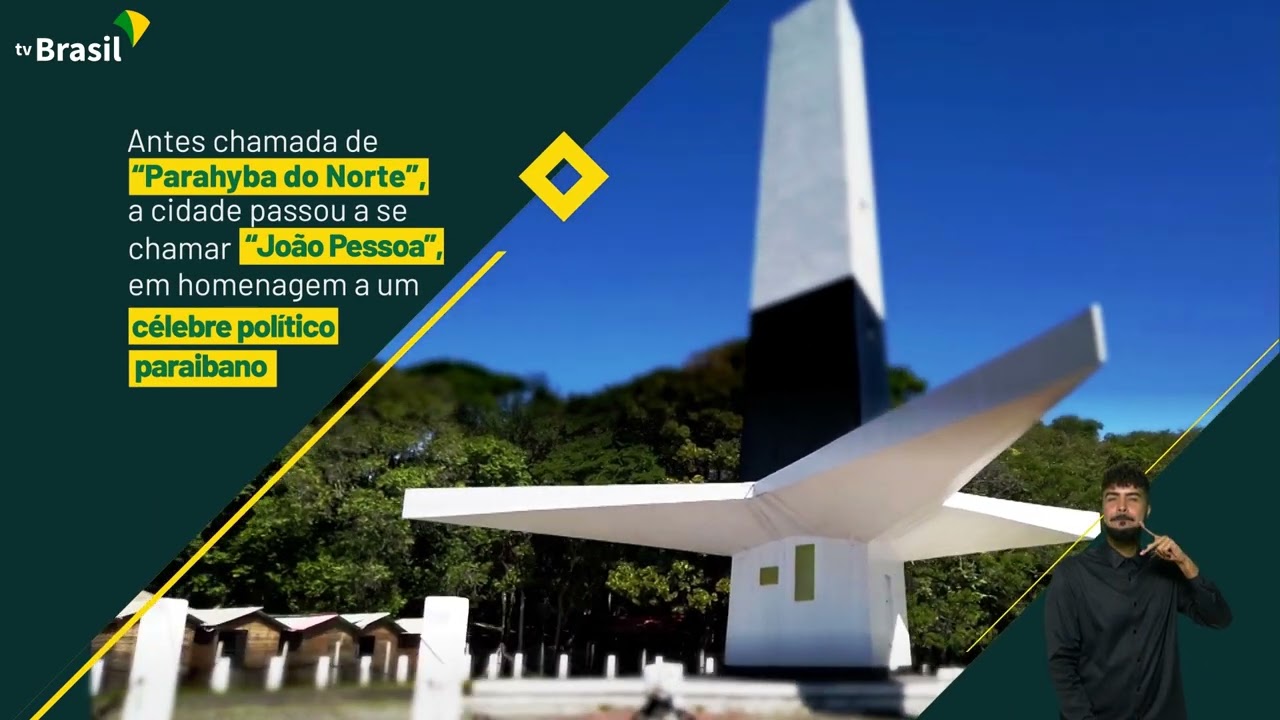 tv Brasil

Antes chamada de "Parahyba do Norte", a cidade passou a se chamar "João Pessoa", em homenagem a um célebre político paraibano